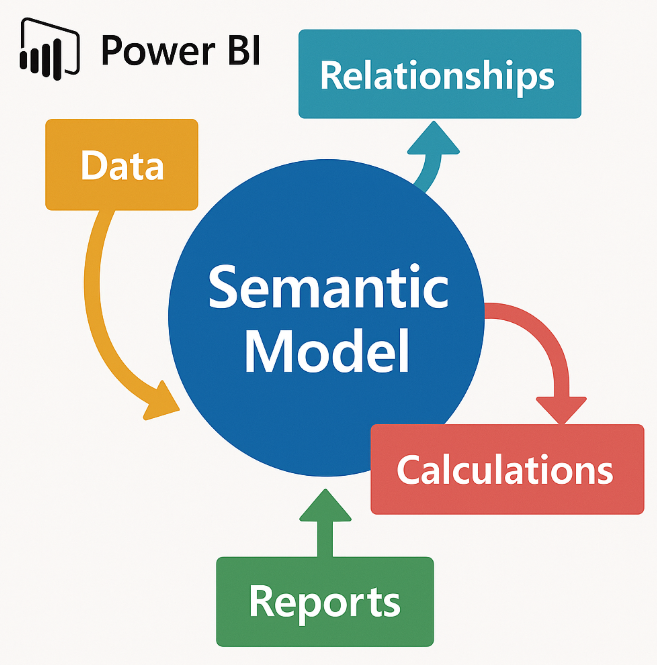 Power BI

Relationships

Data

Semantic Model

Calculations

Reports